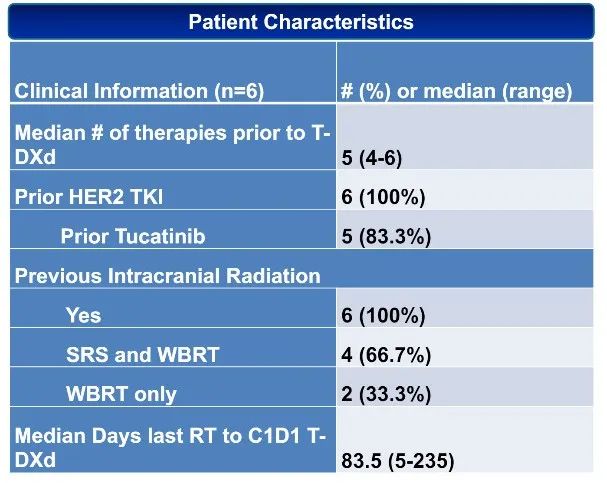 Patient Characteristics

| Clinical Information (n=6) | # (%) or median (range) |
|---|---|
| Median # of therapies prior to T-DXd | 5 (4-6) |
| Prior HER2 TKI | 6 (100%) |
| Prior Tucatinib | 5 (83.3%) |
| Previous Intracranial Radiation | |
| Yes | 6 (100%) |
| SRS and WBRT | 4 (66.7%) |
| WBRT only | 2 (33.3%) |
| Median Days last RT to C1D1 T-DXd | 83.5 (5-235) |